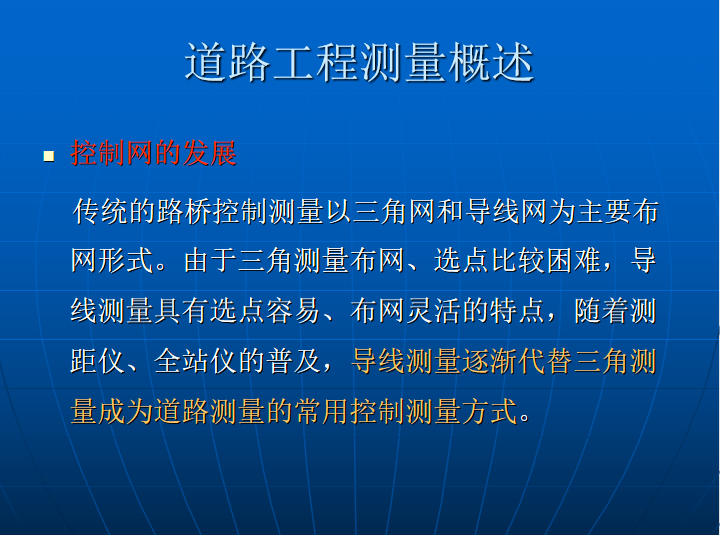 道路工程测量概述

控制网的发展

传统的路桥控制测量以三角网和导线网为主要布网形式。由于三角测量布网、选点比较困难，导线测量具有选点容易、布网灵活的特点，随着测距仪、全站仪的普及，导线测量逐渐代替三角测量成为道路测量的常用控制测量方式。